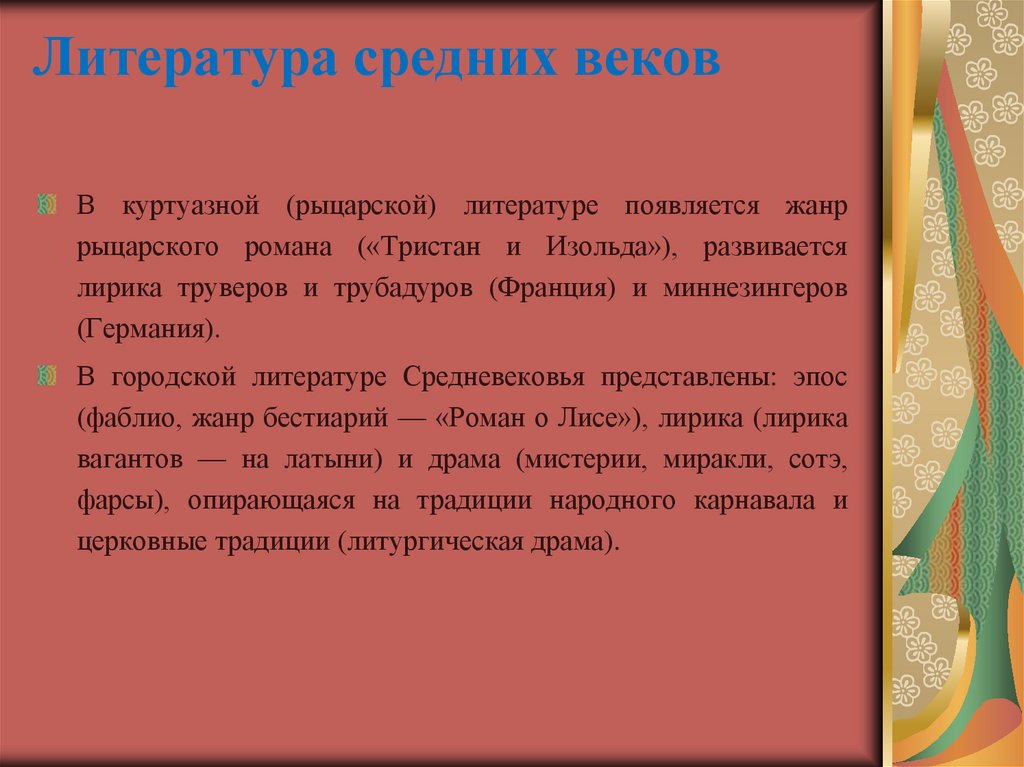 Литература средних веков

В куртуазной (рыцарской) литературе появляется жанр рыцарского романа («Тристан и Изольда»), развивается лирика труверов и трубадуров (Франция) и миннезингеров (Германия).

В городской литературе Средневековья представлены: эпос (фаблио, жанр бестиарий — «Роман о Лисе»), лирика (лирика вагантов — на латыни) и драма (мистерии, миракли, сотэ, фарсы), опирающаяся на традиции народного карнавала и церковные традиции (литургическая драма).